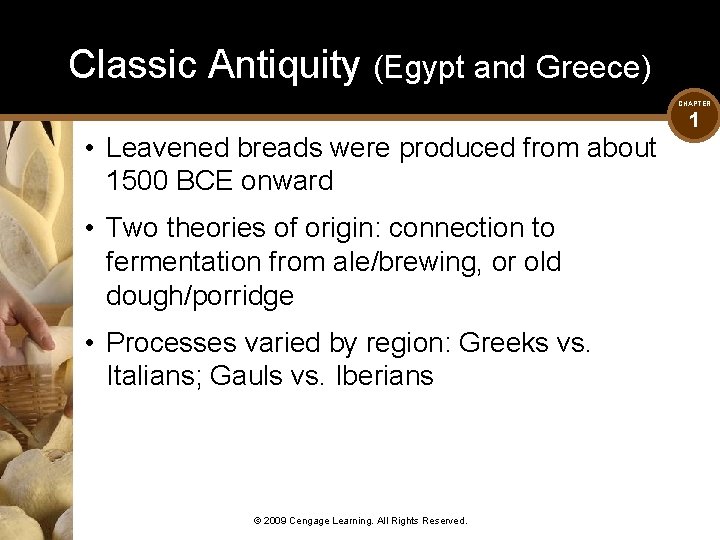 Classic Antiquity (Egypt and Greece)

CHAPTER 1

• Leavened breads were produced from about 1500 BCE onward

• Two theories of origin: connection to fermentation from ale/brewing, or old dough/porridge

• Processes varied by region: Greeks vs. Italians; Gauls vs. Iberians

© 2009 Cengage Learning. All Rights Reserved.